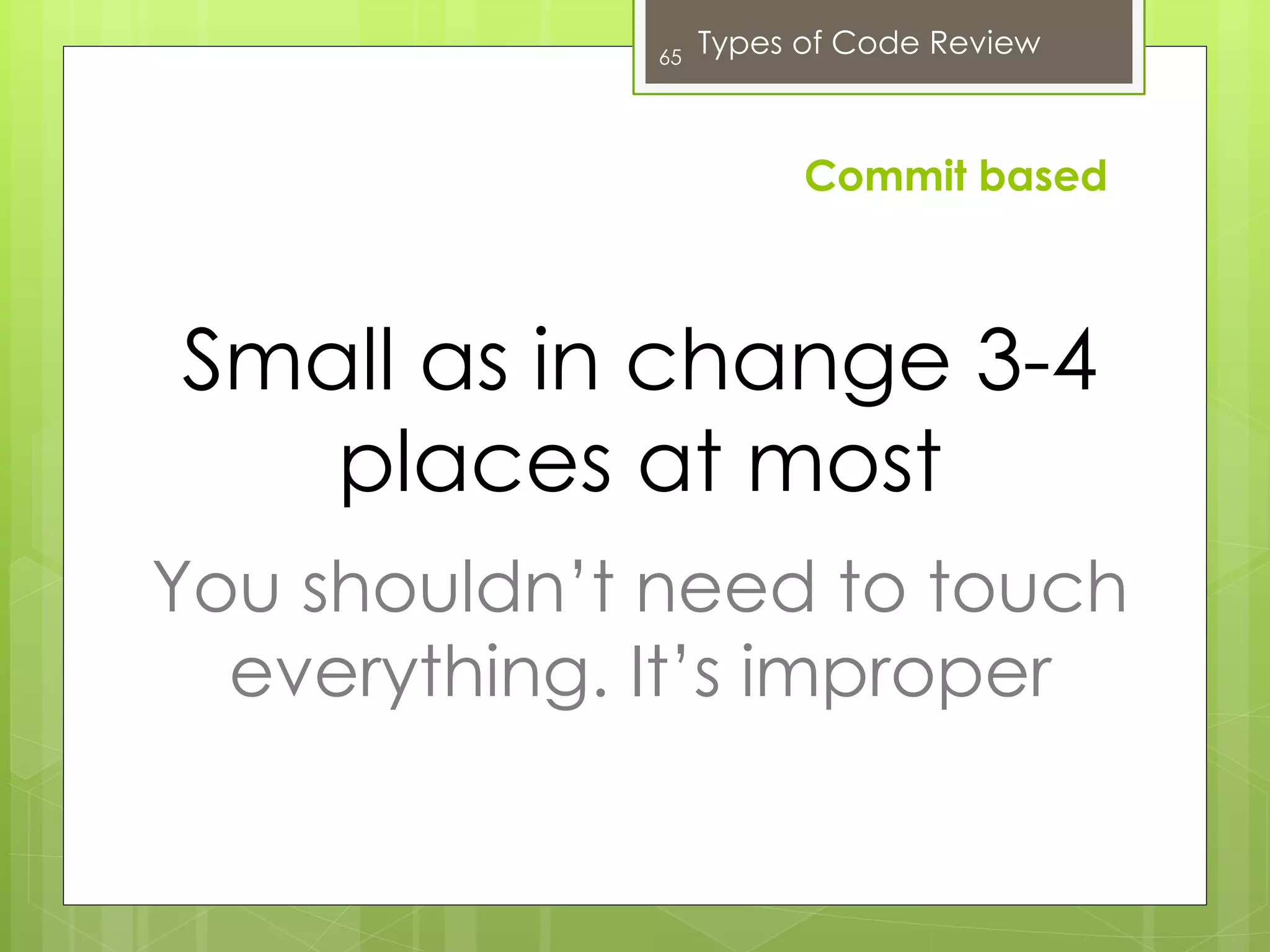 65 Types of Code Review

Commit based

Small as in change 3-4 places at most

You shouldn’t need to touch everything. It’s improper